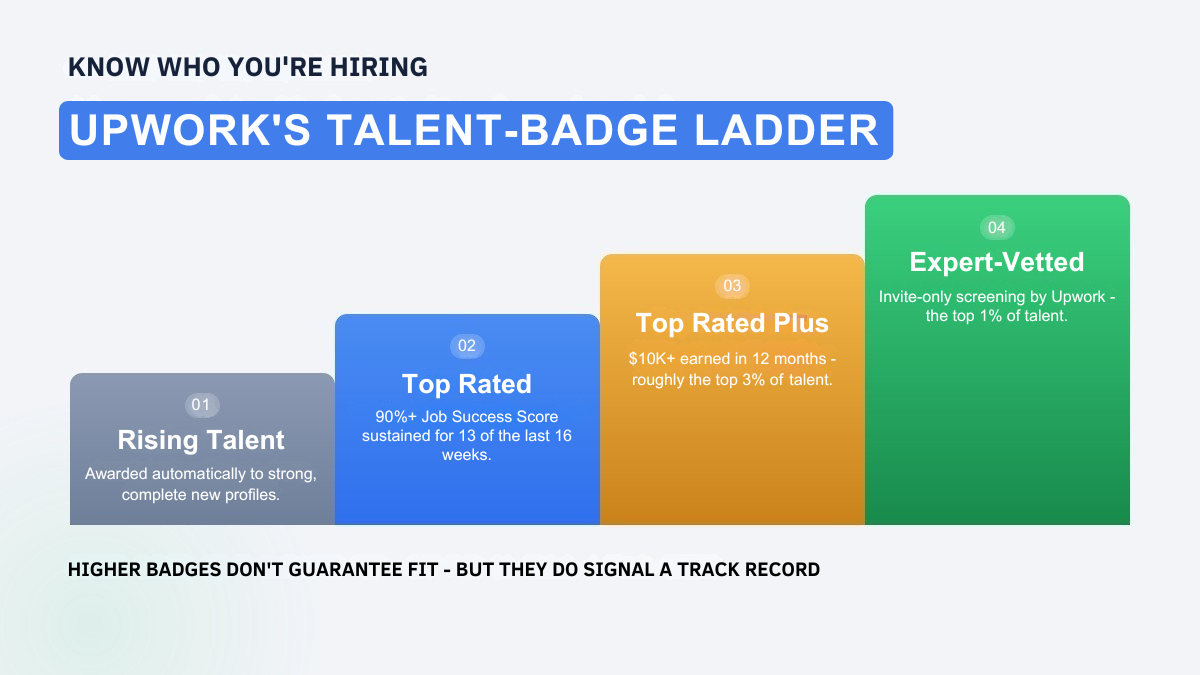 KNOW WHO YOU'RE HIRING

UPWORK'S TALENT-BADGE LADDER

01
Rising Talent
Awarded automatically to strong, complete new profiles.

02
Top Rated
90%+ Job Success Score sustained for 13 of the last 16 weeks.

03
Top Rated Plus
\$10K+ earned in 12 months - roughly the top 3% of talent.

04
Expert-Vetted
Invite-only screening by Upwork - the top 1% of talent.

HIGHER BADGES DON'T GUARANTEE FIT - BUT THEY DO SIGNAL A TRACK RECORD